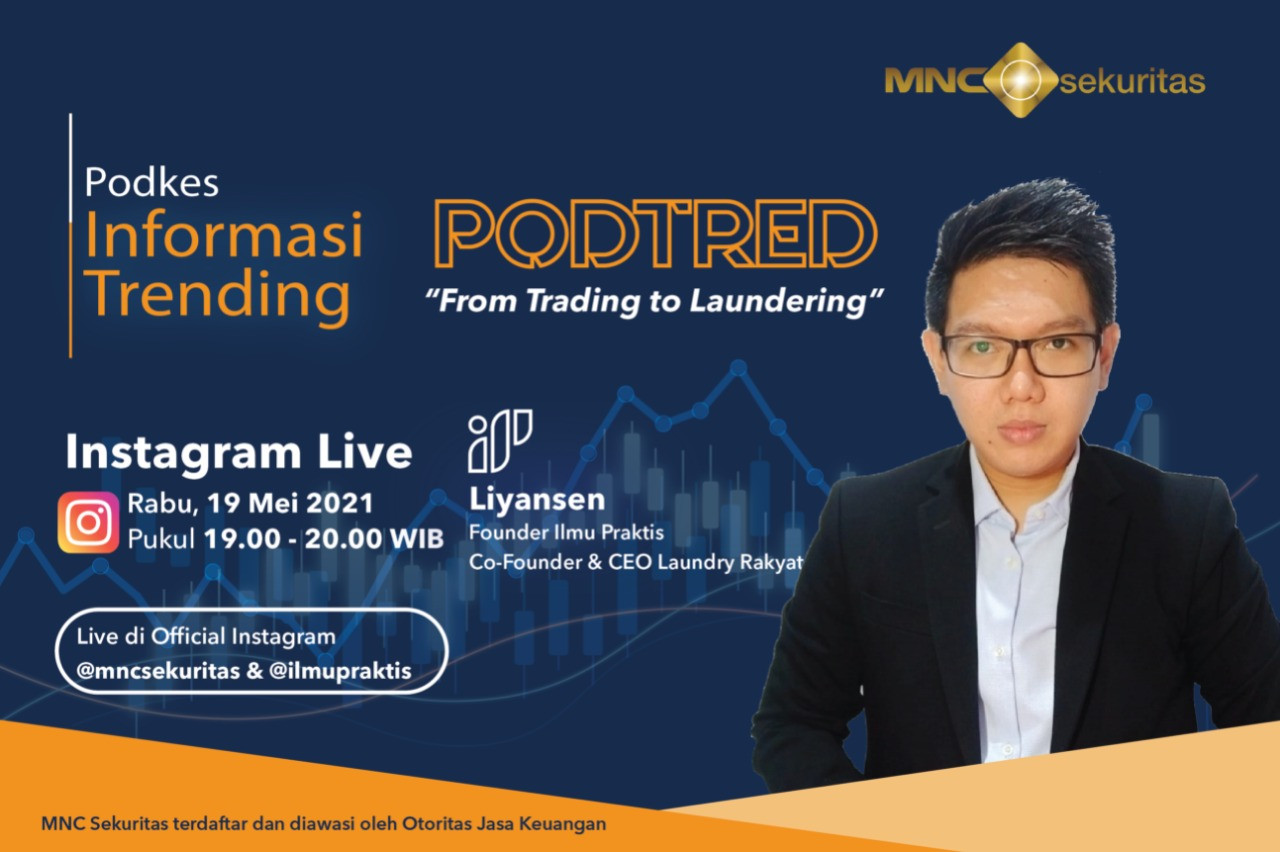 MNC sekuritas

Podkes
Informasi
Trending

PODTRED
"From Trading to Laundering"

Instagram Live
Rabu, 19 Mei 2021
Pukul 19.00 - 20.00 WIB

Liyansen
Founder Ilmu Praktis
Co-Founder & CEO Laundry Rakyat

Live di Official Instagram
@mncsekuritas & @ilmupraktis

MNC Sekuritas terdaftar dan diawasi oleh Otoritas Jasa Keuangan